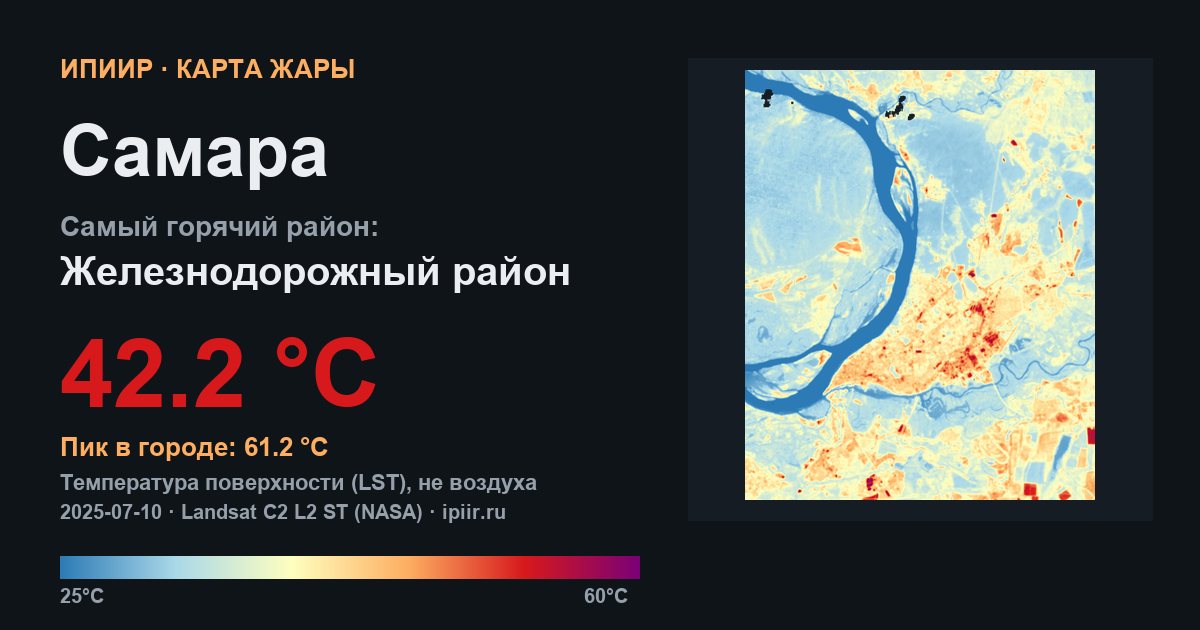 ИПИИР · КАРТА ЖАРЫ

Самара

Самый горячий район:

Железнодорожный район

42.2 °C

Пик в городе: 61.2 °C

Температура поверхности (LST), не воздуха

2025-07-10 · Landsat C2 L2 ST (NASA) · ipiir.ru

25°C

60°C